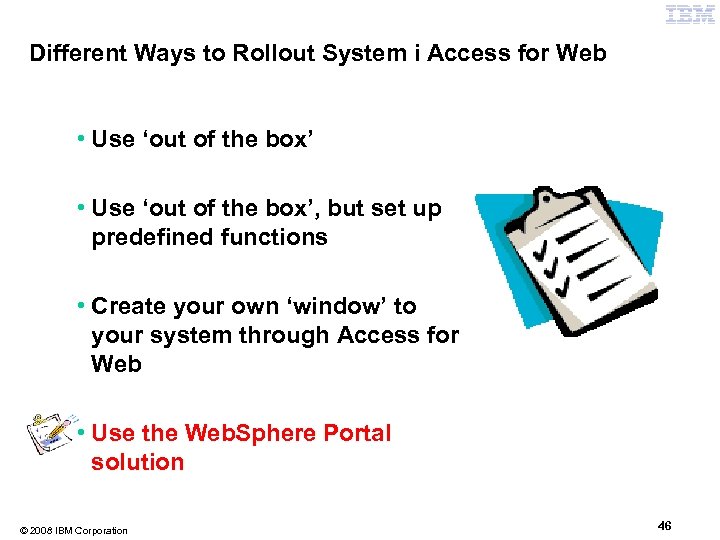 IBM

Different Ways to Rollout System i Access for Web

• Use ‘out of the box’

• Use ‘out of the box’, but set up predefined functions

• Create your own ‘window’ to your system through Access for Web

• Use the WebSphere Portal solution

© 2008 IBM Corporation

46